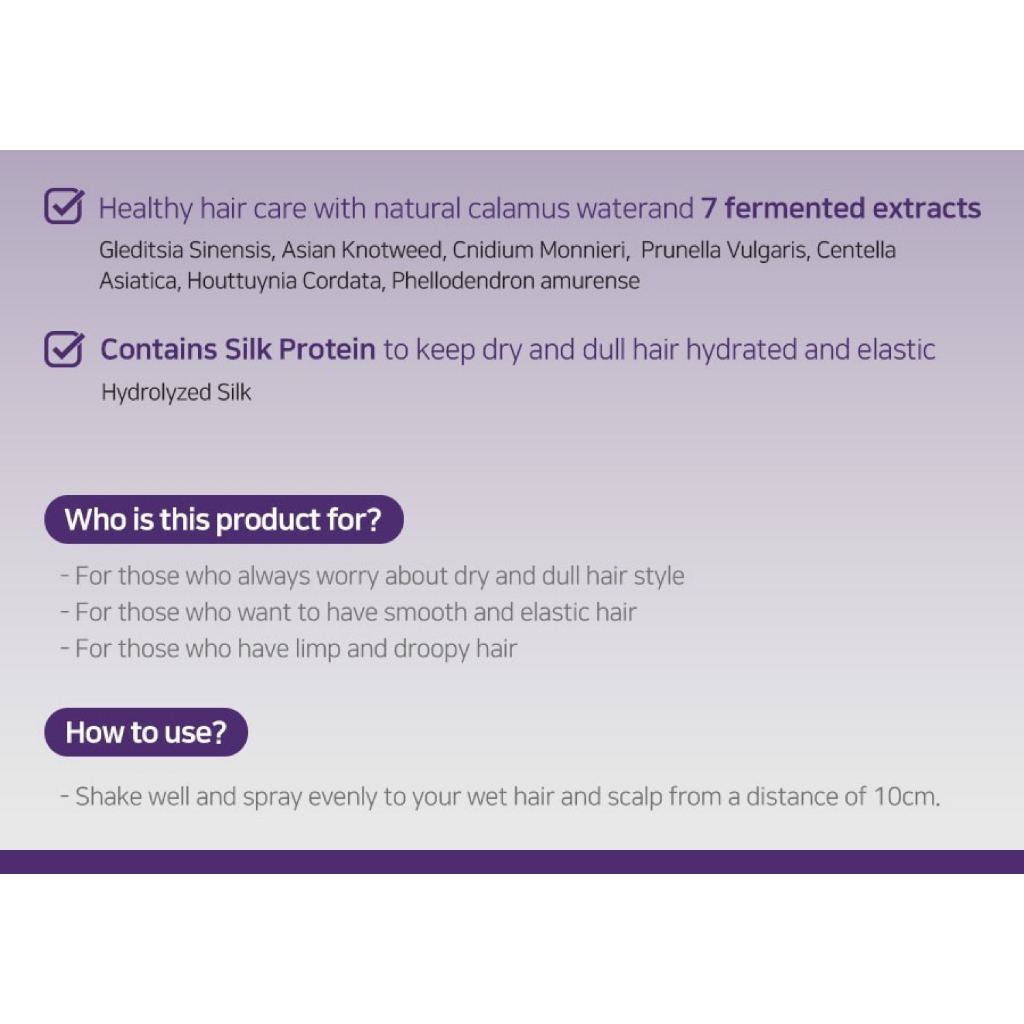 Healthy hair care with natural calamus waterand 7 fermented extracts
Gleditsia Sinensis, Asian Knotweed, Cnidium Monnieri, Prunella Vulgaris, Centella Asiatica, Houttuynia Cordata, Phellodendron amurense

Contains Silk Protein to keep dry and dull hair hydrated and elastic
Hydrolyzed Silk

Who is this product for?

- For those who always worry about dry and dull hair style
- For those who want to have smooth and elastic hair
- For those who have limp and droopy hair

How to use?

- Shake well and spray evenly to your wet hair and scalp from a distance of 10cm.